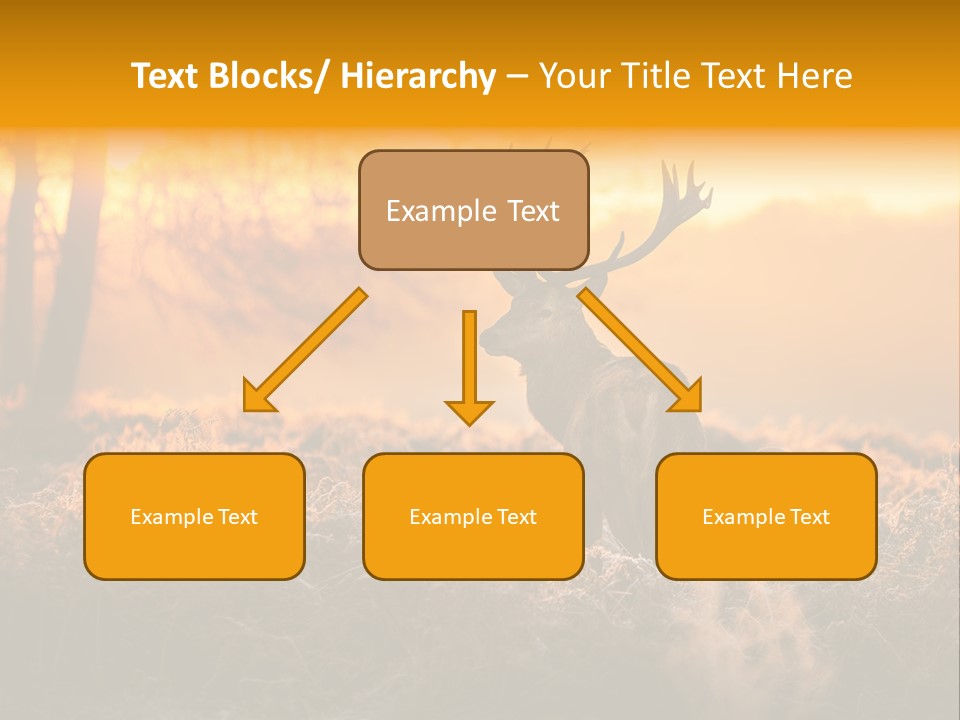 Text Blocks/ Hierarchy – Your Title Text Here

Example Text

Example Text

Example Text

Example Text